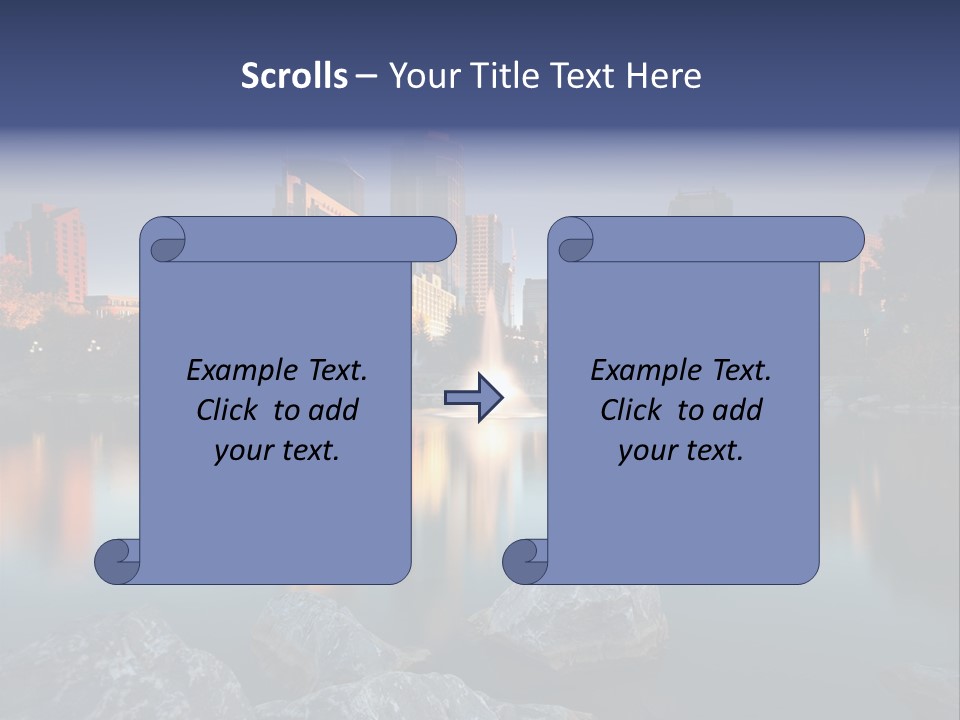 Scrolls – Your Title Text Here

Example Text. Click to add your text.

Example Text. Click to add your text.